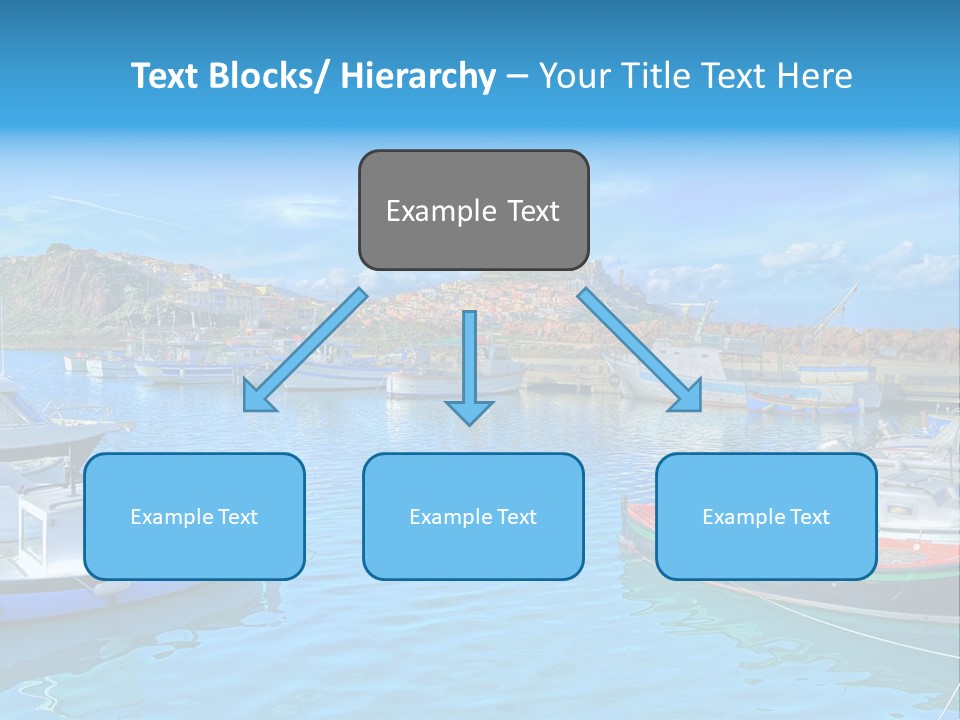 Text Blocks/ Hierarchy – Your Title Text Here

Example Text

Example Text

Example Text

Example Text